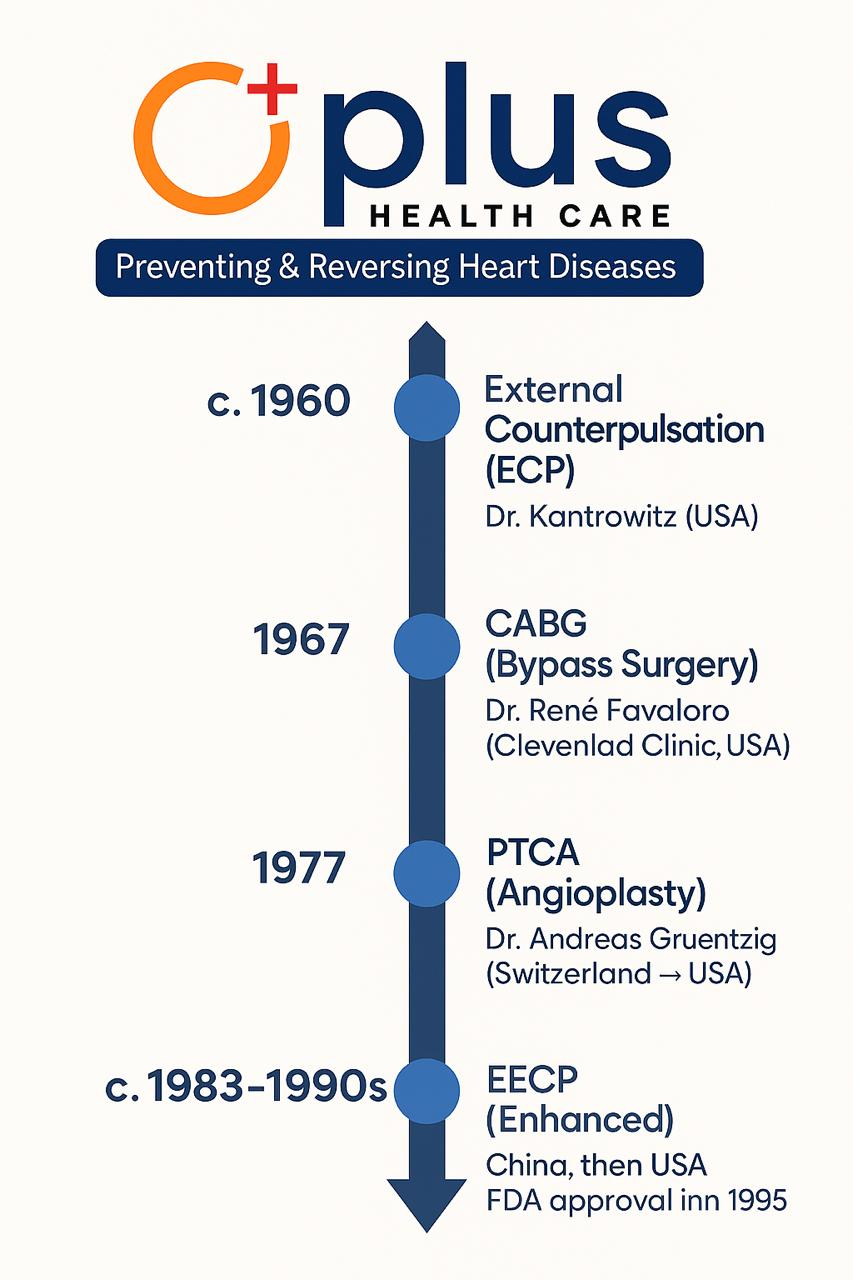 plus
HEALTH CARE
Preventing & Reversing Heart Diseases

c. 1960
External Counterpulsation (ECP)
Dr. Kantrowitz (USA)

1967
CABG (Bypass Surgery)
Dr. René Favaloro (Clevenlad Clinic, USA)

1977
PTCA (Angioplasty)
Dr. Andreas Gruentzig (Switzerland → USA)

c. 1983–1990s
EECP (Enhanced)
China, then USA
FDA approval inn 1995